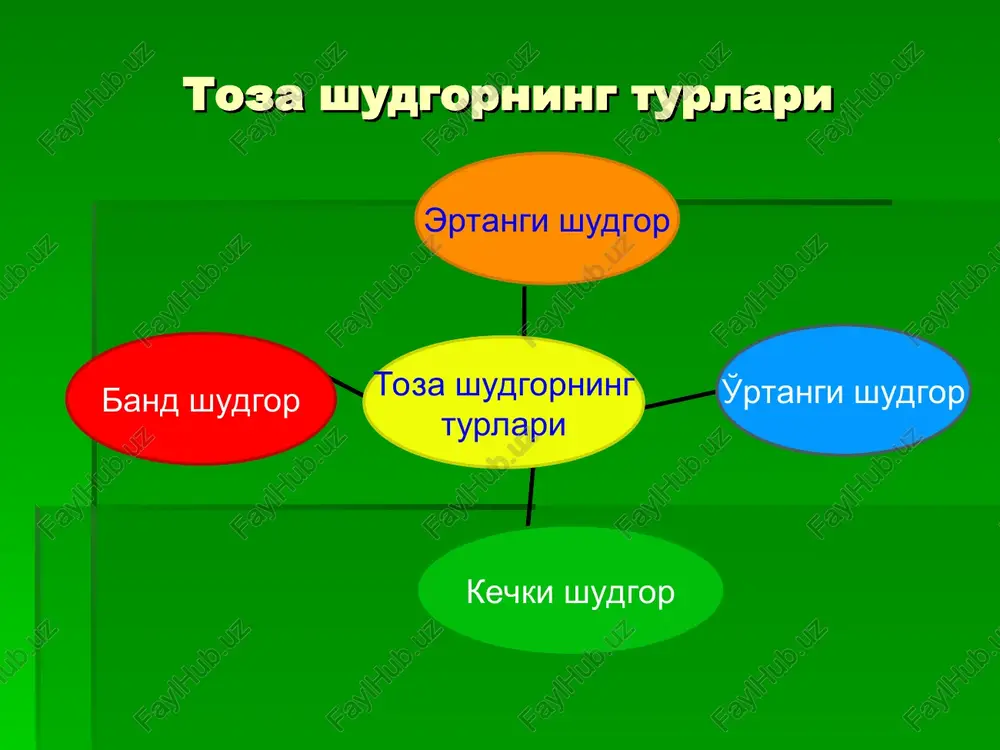 Тоза шудгорнинг турлари

Эртанги шудгор

Банд шудгор

Тоза шудгорнинг турлари

Ўртанги шудгор

Кечки шудгор

FaylHub.uz